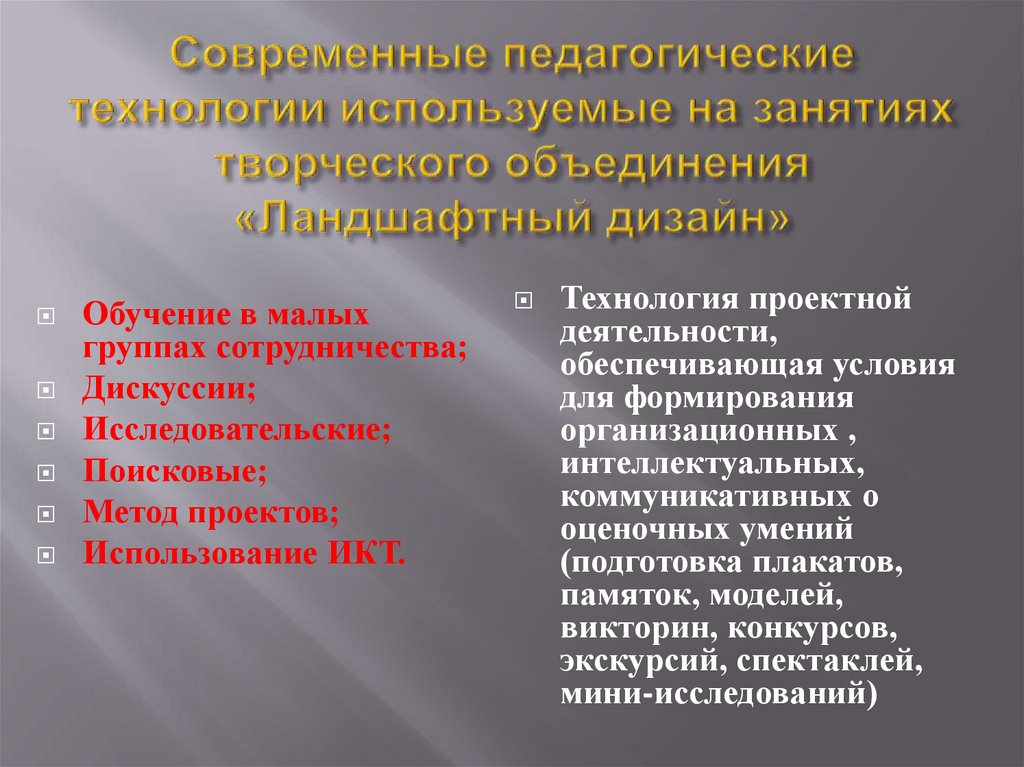 Современные педагогические технологии используемые на занятиях творческого объединения «Ландшафтный дизайн»

Обучение в малых группах сотрудничества;
Дискуссии;
Исследовательские;
Поисковые;
Метод проектов;
Использование ИКТ.

Технология проектной деятельности, обеспечивающая условия для формирования организационных , интеллектуальных, коммуникативных о оценочных умений (подготовка плакатов, памяток, моделей, викторин, конкурсов, экскурсий, спектаклей, мини-исследований)